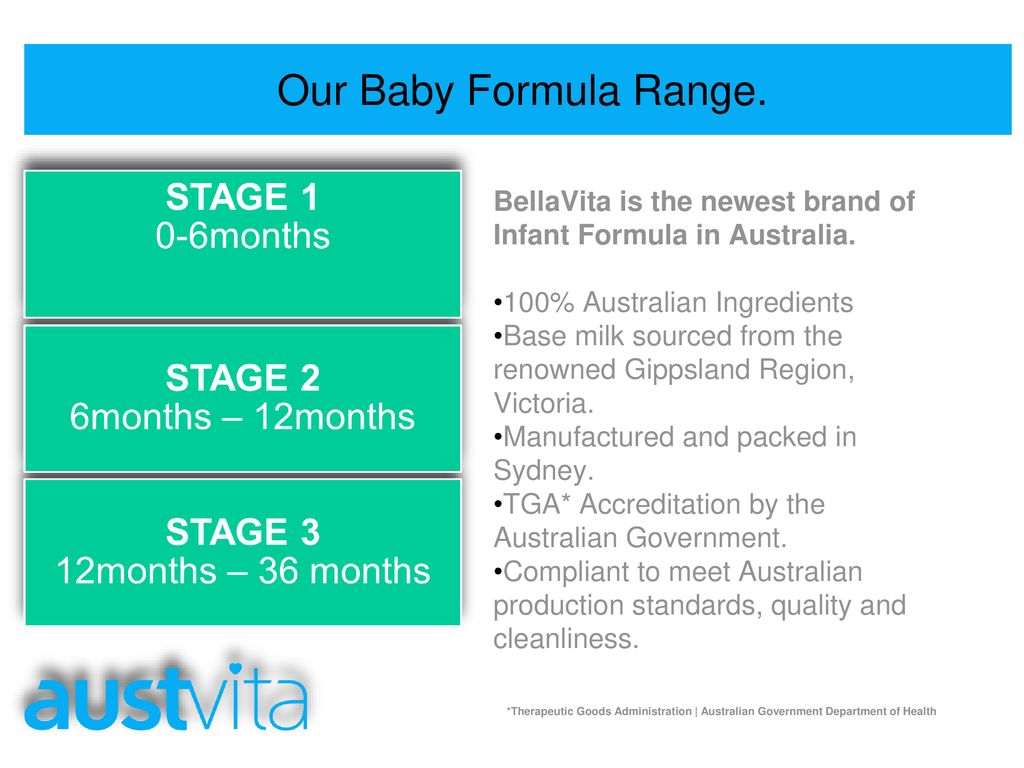 Our Baby Formula Range.

STAGE 1
0-6months

STAGE 2
6months – 12months

STAGE 3
12months – 36 months

BellaVita is the newest brand of Infant Formula in Australia.

•100% Australian Ingredients
•Base milk sourced from the renowned Gippsland Region, Victoria.
•Manufactured and packed in Sydney.
•TGA* Accreditation by the Australian Government.
•Compliant to meet Australian production standards, quality and cleanliness.

austvita

*Therapeutic Goods Administration | Australian Government Department of Health